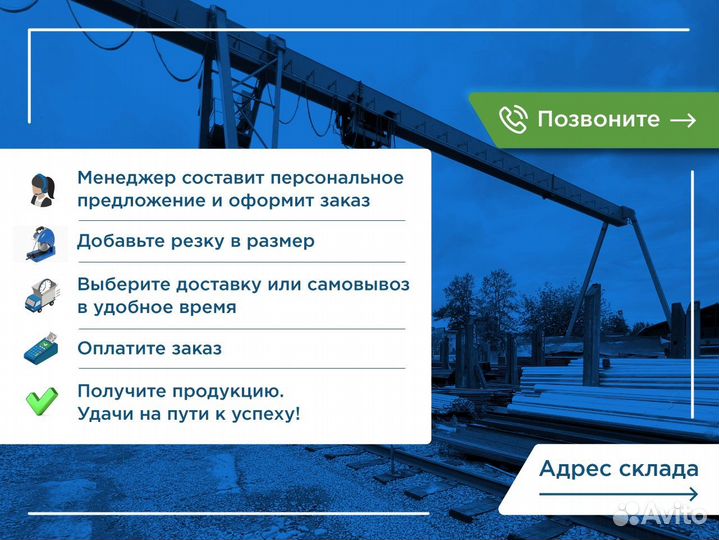 Позвоните →

Менеджер составит персональное предложение и оформит заказ

Добавьте резку в размер

Выберите доставку или самовывоз в удобное время

Оплатите заказ

Получите продукцию. Удачи на пути к успеху!

Адрес склада

Avito